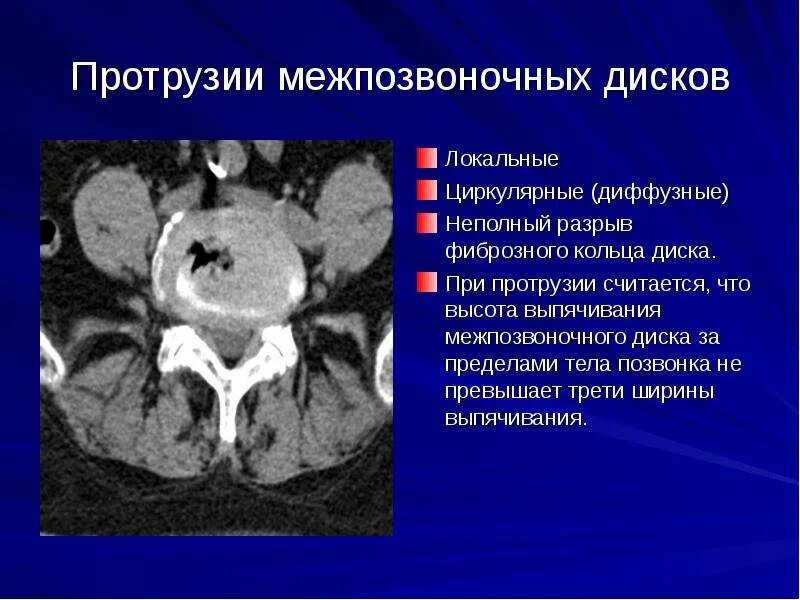 Протрузии межпозвоночных дисков

Локальные

Циркулярные (диффузные)

Неполный разрыв фиброзного кольца диска.

При протрузии считается, что высота выпячивания межпозвоночного диска за пределами тела позвонка не превышает трети ширины выпячивания.